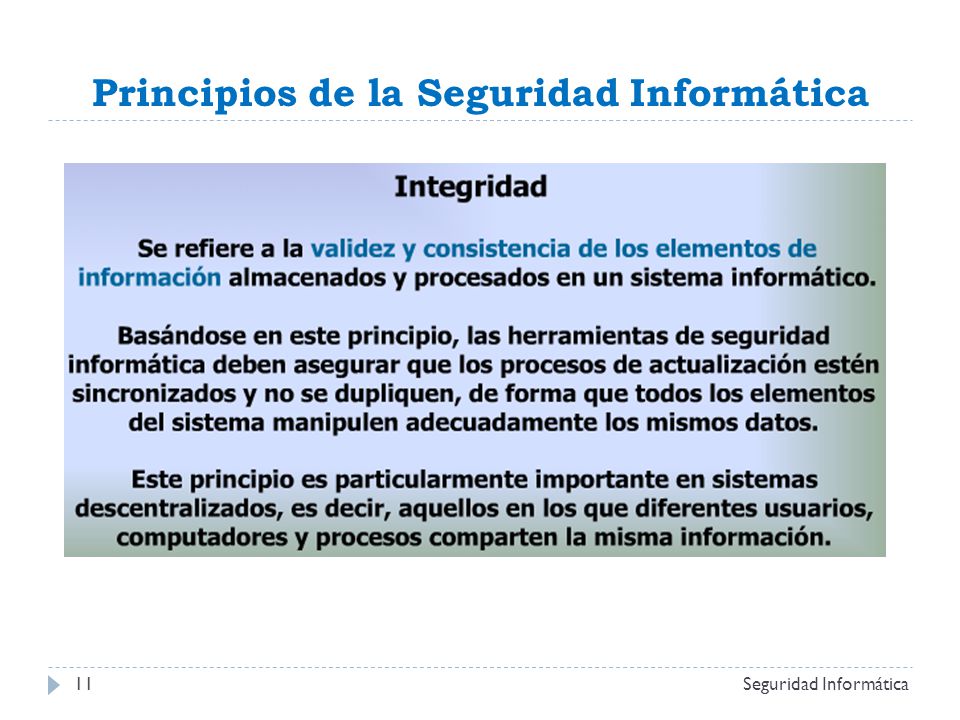 Principios de la Seguridad Informática

Integridad

Se refiere a la validez y consistencia de los elementos de información almacenados y procesados en un sistema informático.

Basándose en este principio, las herramientas de seguridad informática deben asegurar que los procesos de actualización estén sincronizados y no se dupliquen, de forma que todos los elementos del sistema manipulen adecuadamente los mismos datos.

Este principio es particularmente importante en sistemas descentralizados, es decir, aquellos en los que diferentes usuarios, computadores y procesos comparten la misma información.

11

Seguridad Informática